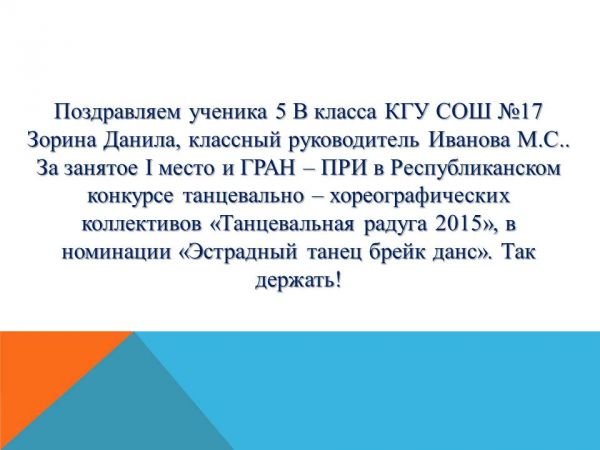 Поздравляем ученика 5 В класса КГУ СОШ №17 Зорина Данила, классный руководитель Иванова М.С.. За занятое I место и ГРАН – ПРИ в Республиканском конкурсе танцевально – хореографических коллективов «Танцевальная радуга 2015», в номинации «Эстрадный танец брейк данс». Так держать!